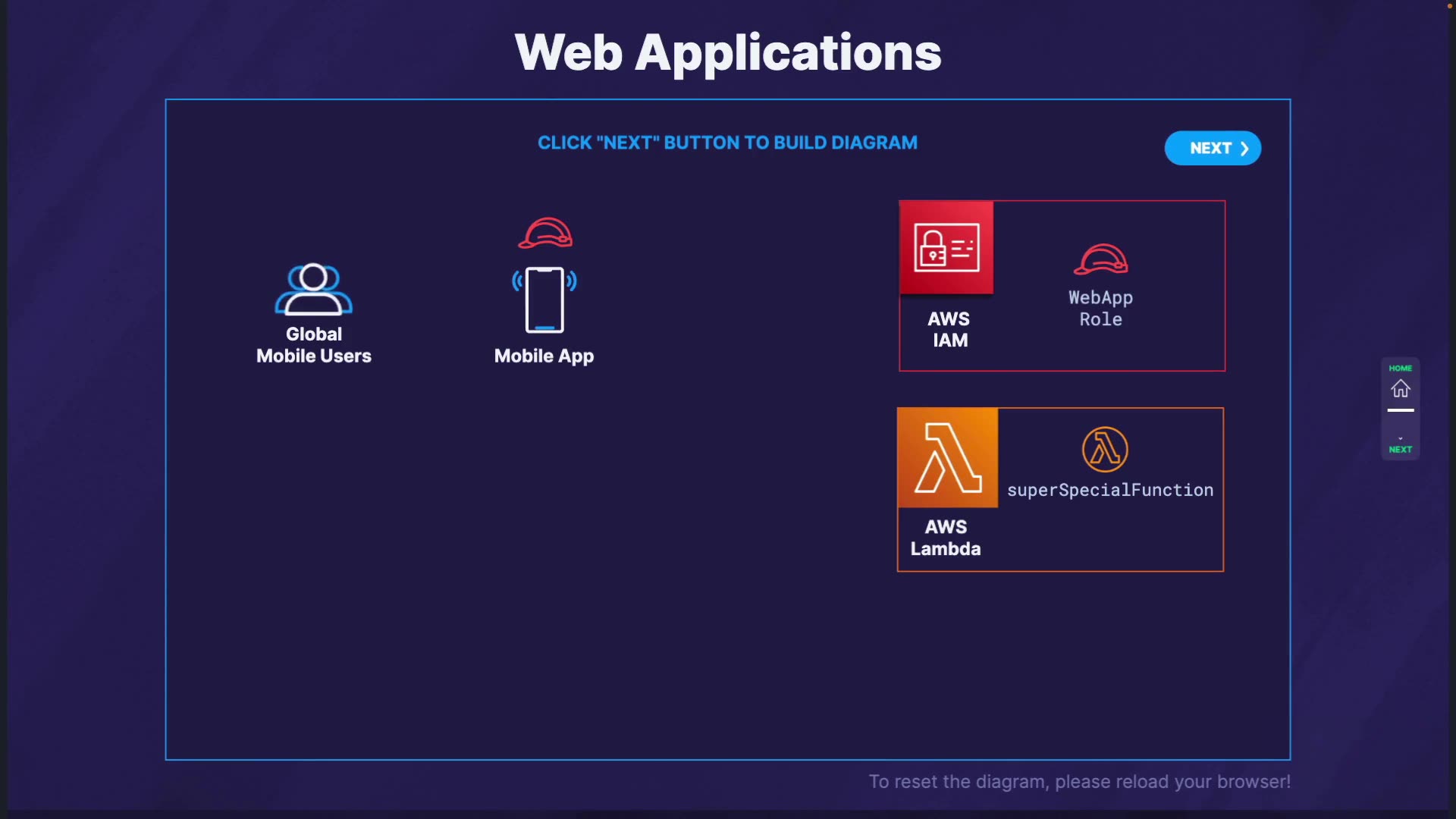 Web Applications

CLICK "NEXT" BUTTON TO BUILD DIAGRAM

NEXT

Global Mobile Users

Mobile App

AWS IAM

WebApp Role

AWS Lambda

superSpecialFunction

HOME

NEXT

To reset the diagram, please reload your browser!